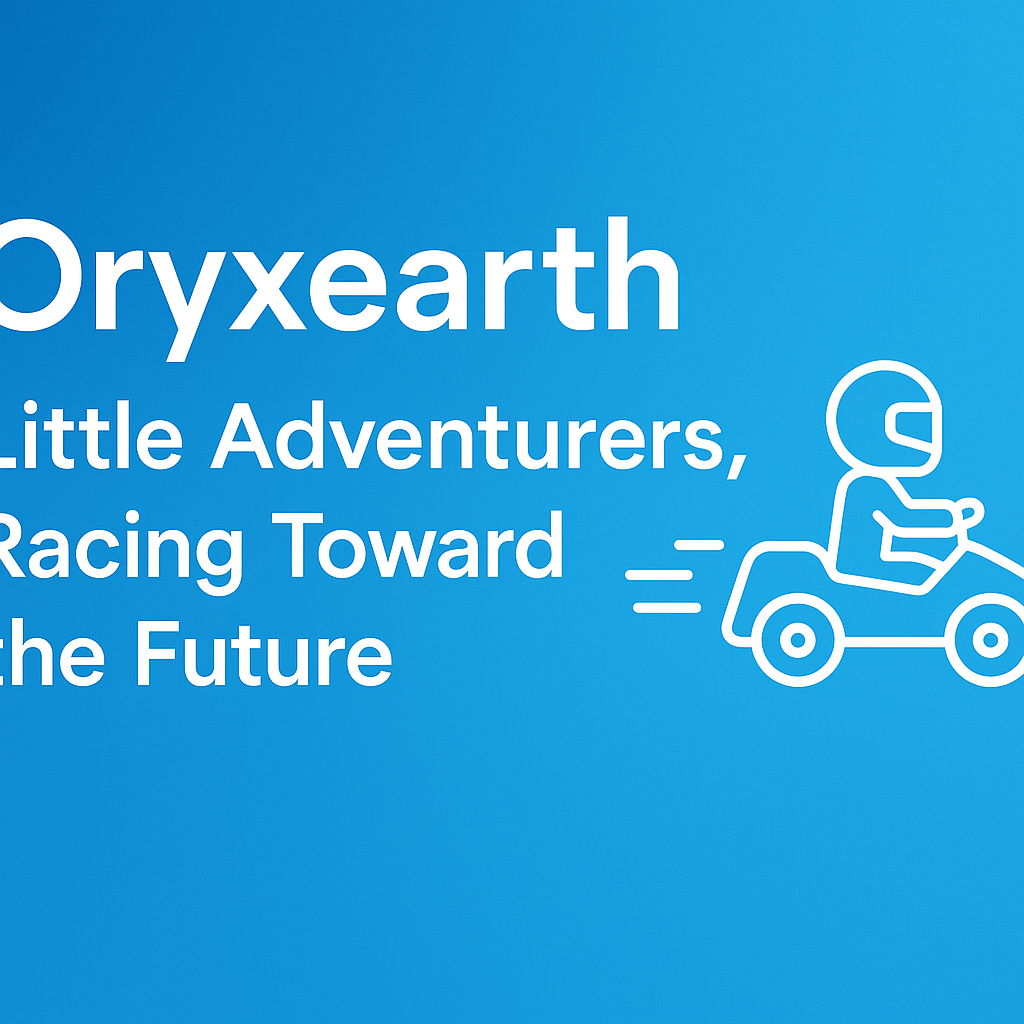 Oryxearth

Little Adventurers, Racing Toward the Future